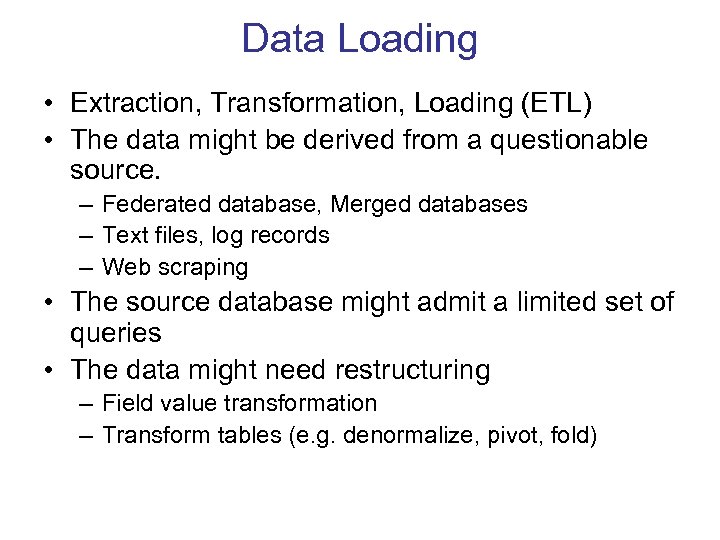 Data Loading

• Extraction, Transformation, Loading (ETL)
• The data might be derived from a questionable source.
– Federated database, Merged databases
– Text files, log records
– Web scraping
• The source database might admit a limited set of queries
• The data might need restructuring
– Field value transformation
– Transform tables (e.g. denormalize, pivot, fold)